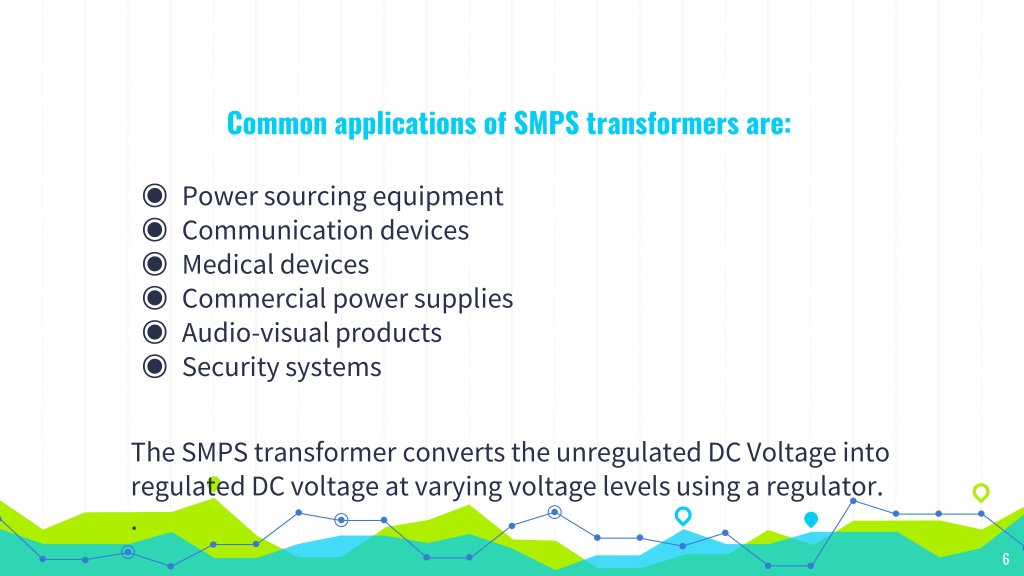 Common applications of SMPS transformers are:

◉ Power sourcing equipment
◉ Communication devices
◉ Medical devices
◉ Commercial power supplies
◉ Audio-visual products
◉ Security systems

The SMPS transformer converts the unregulated DC Voltage into regulated DC voltage at varying voltage levels using a regulator.
.

6